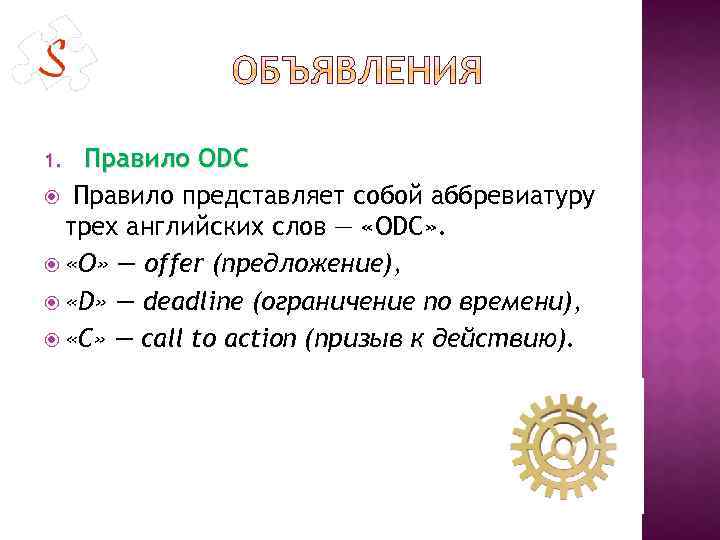 S

ОБЪЯВЛЕНИЯ

1. Правило ODC

Правило представляет собой аббревиатуру трех английских слов — «ODC».

«O» — offer (предложение),

«D» — deadline (ограничение по времени),

«C» — call to action (призыв к действию).